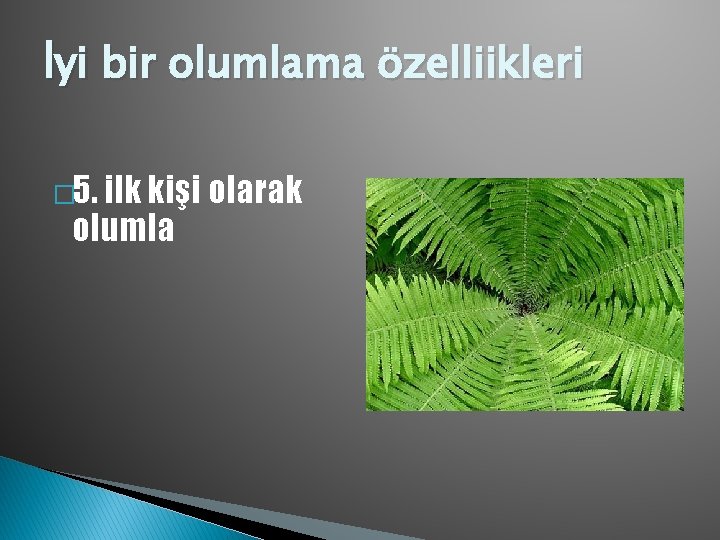 İyi bir olumlama özelliikleri

5. ilk kişi olarak olumla